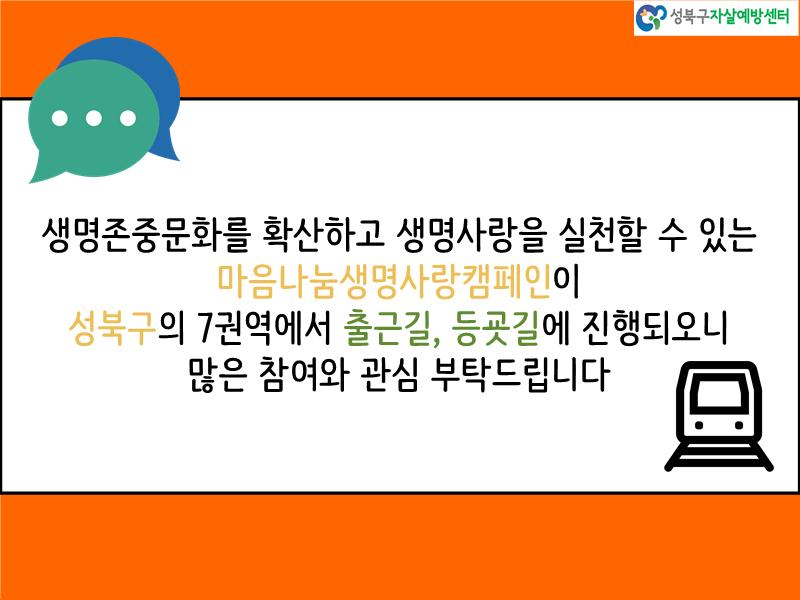 성북구자살예방센터

생명존중문화를 확산하고 생명사랑을 실천할 수 있는
마음나눔생명사랑캠페인이
성북구의 7권역에서 출근길, 등굣길에 진행되오니
많은 참여와 관심 부탁드립니다